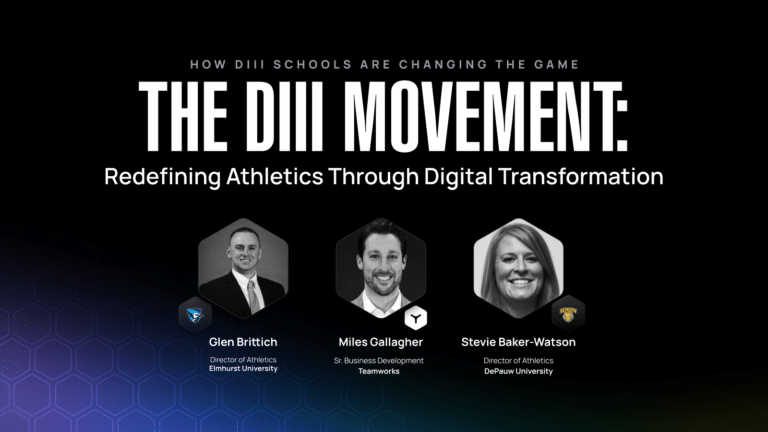 HOW DIII SCHOOLS ARE CHANGING THE GAME

THE DIII MOVEMENT:

Redefining Athletics Through Digital Transformation

Glen Brittich
Director of Athletics
Elmhurst University

Miles Gallagher
Sr. Business Development
Teamworks

Stevie Baker-Watson
Director of Athletics
DePauw University